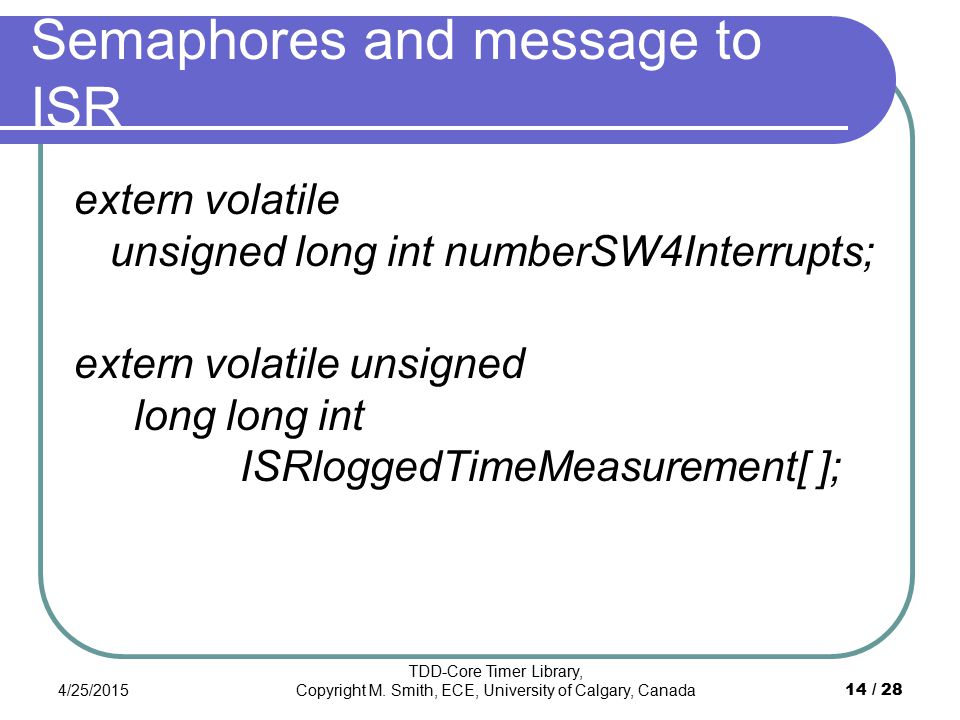 Semaphores and message to ISR

extern volatile
unsigned long int numberSW4Interrupts;

extern volatile unsigned
long long int
ISRloggedTimeMeasurement[ ];

4/25/2015

TDD-Core Timer Library,
Copyright M. Smith, ECE, University of Calgary, Canada

14 / 28